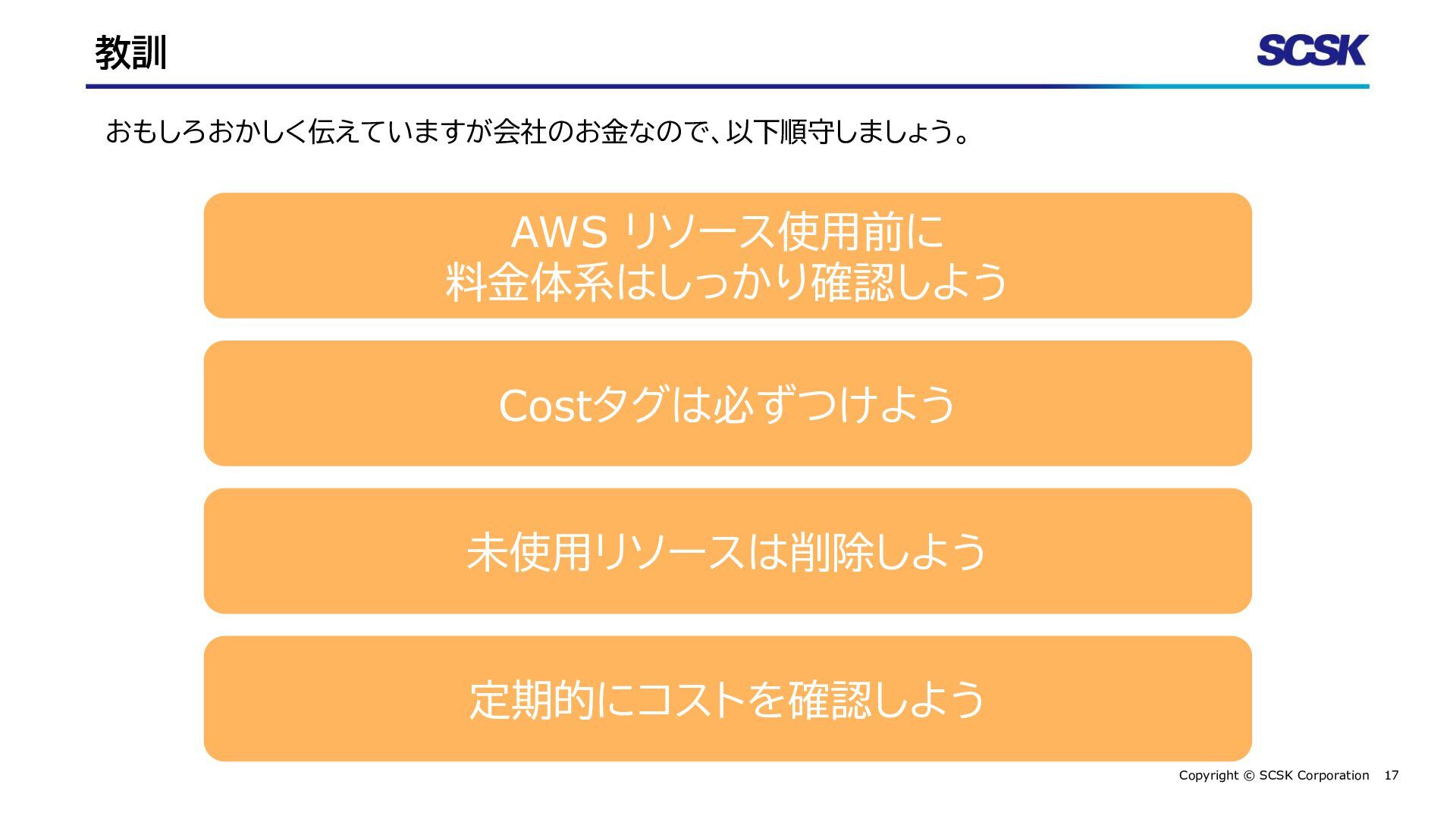 教訓

SCSK

おもしろおかしく伝えていますが会社のお金なので、以下順守しましょう。

AWS リソース使用前に
料金体系はしっかり確認しよう

Costタグは必ずつけよう

未使用リソースは削除しよう

定期的にコストを確認しよう

Copyright © SCSK Corporation 17